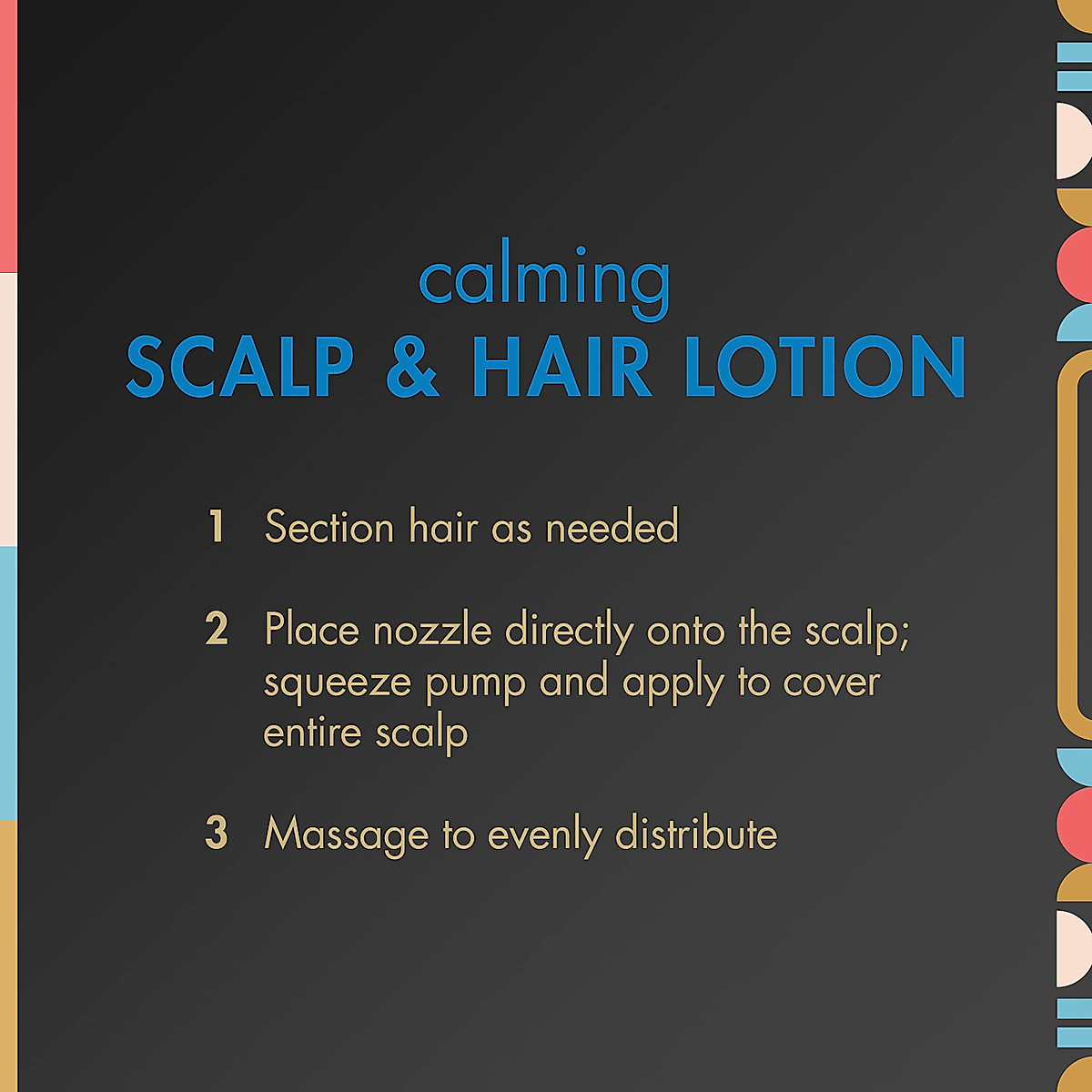 calming
SCALP & HAIR LOTION

1 Section hair as needed

2 Place nozzle directly onto the scalp; squeeze pump and apply to cover entire scalp

3 Massage to evenly distribute